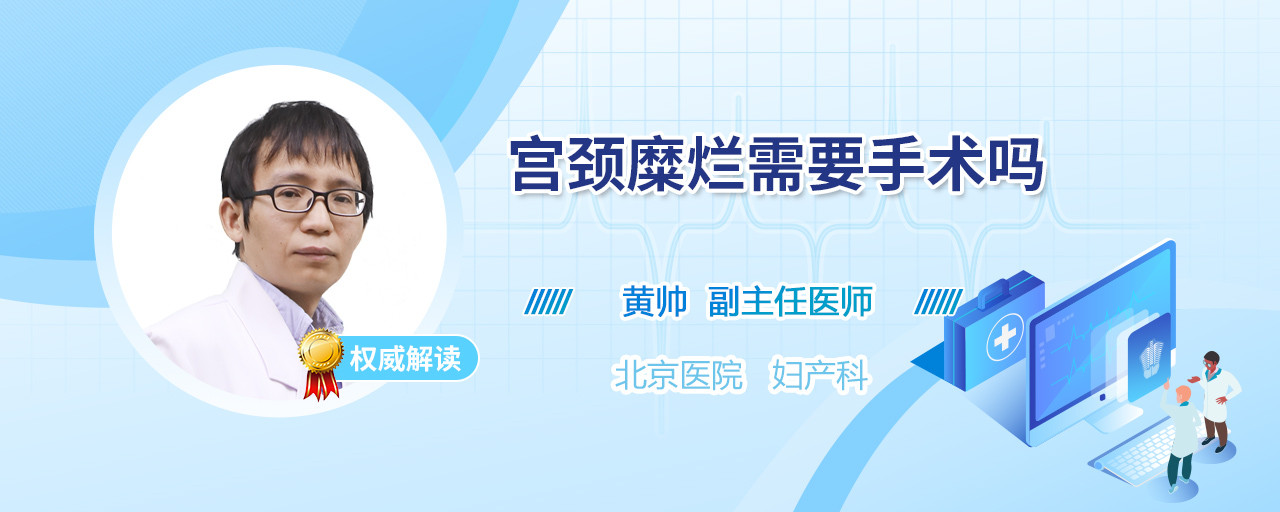 宫颈糜烂需要手术吗

黄帅 副主任医师

北京医院 妇产科

权威解读